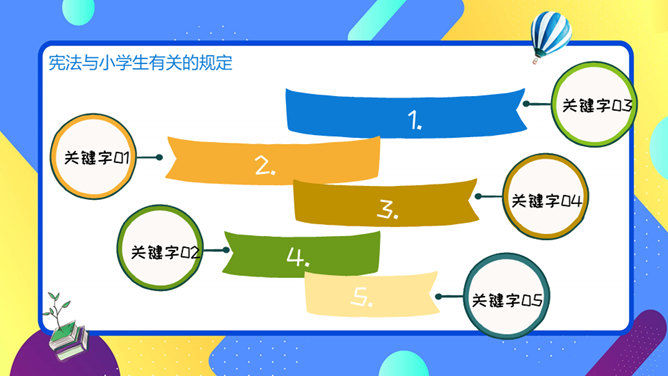 宪法与小学生有关的规定

1.

关键字03

关键字01

2.

3.

关键字04

关键字02

4.

5.

关键字05